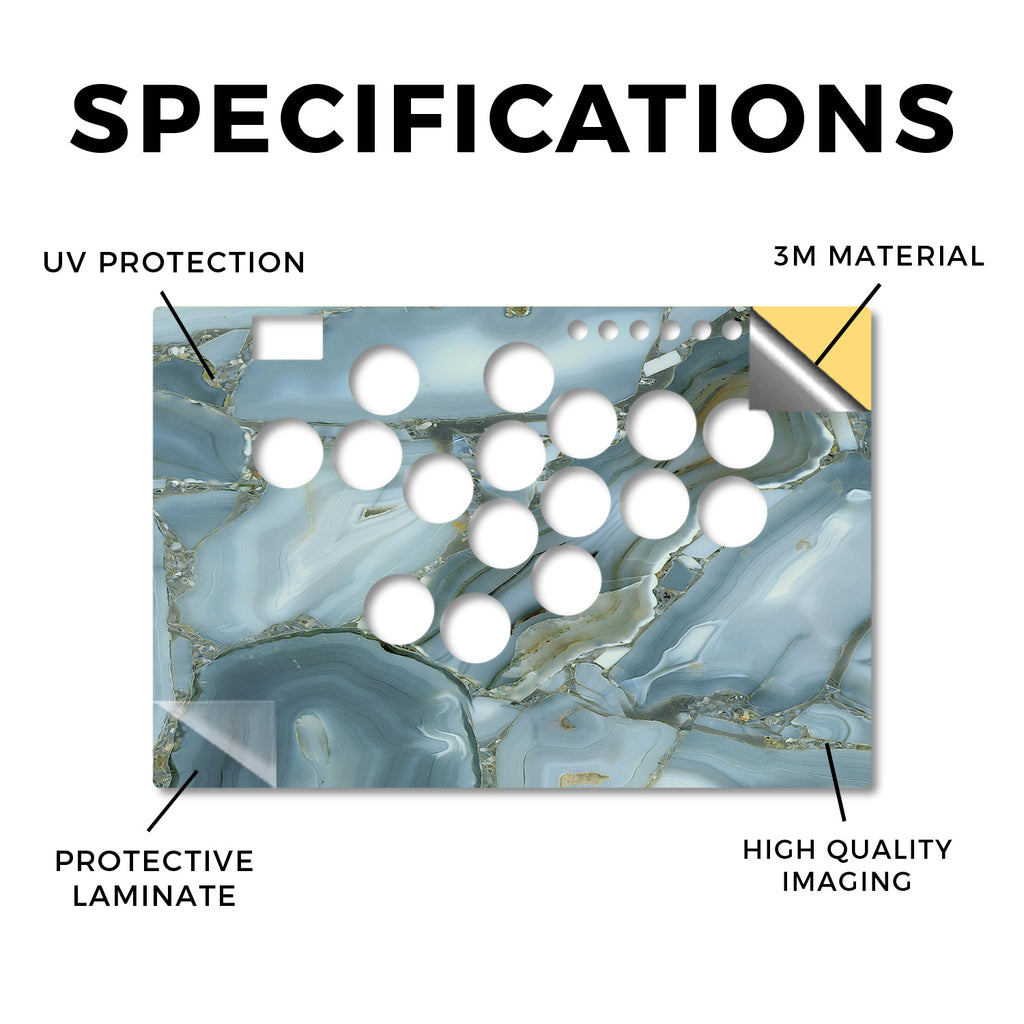 SPECIFICATIONS

UV PROTECTION

3M MATERIAL

PROTECTIVE LAMINATE

HIGH QUALITY IMAGING